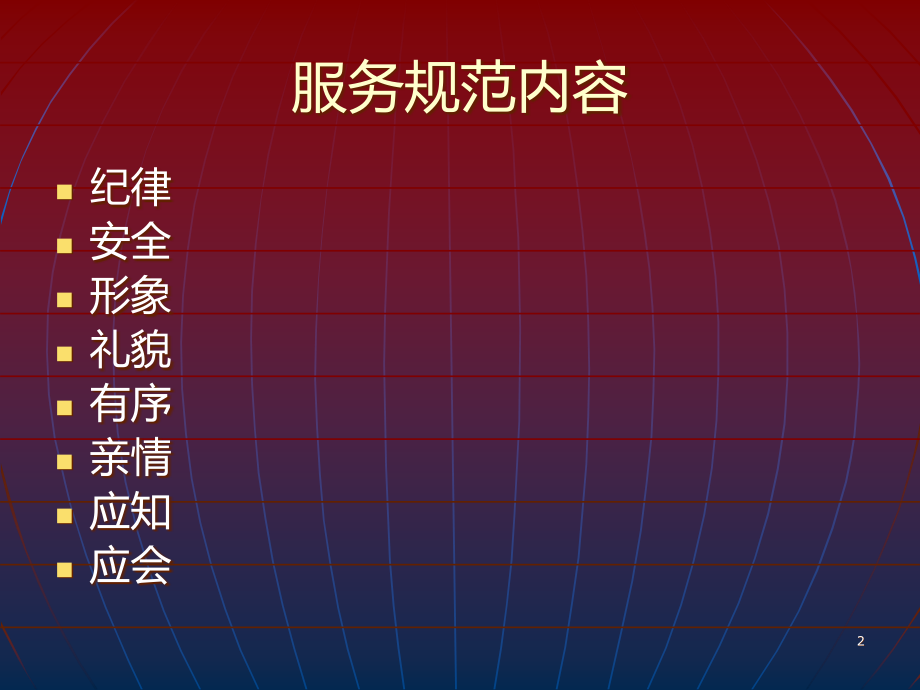 服务规范内容

- 纪律
- 安全
- 形象
- 礼貌
- 有序
- 亲情
- 应知
- 应会

2